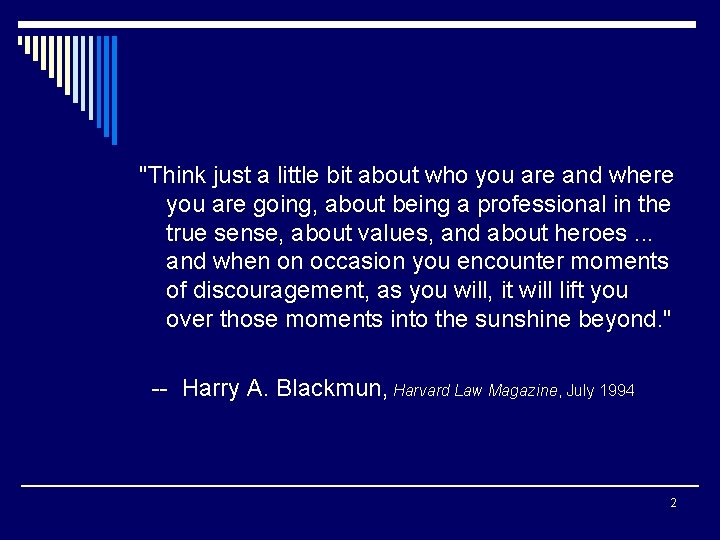 "Think just a little bit about who you are and where you are going, about being a professional in the true sense, about values, and about heroes ... and when on occasion you encounter moments of discouragement, as you will, it will lift you over those moments into the sunshine beyond."

-- Harry A. Blackmun, Harvard Law Magazine, July 1994

2